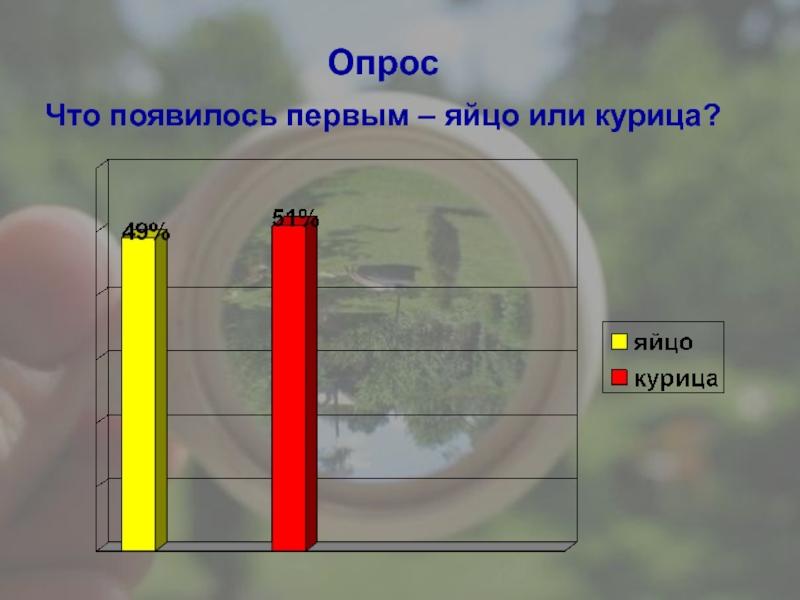 Опрос

Что появилось первым – яйцо или курица?

49%

51%

яйцо

курица